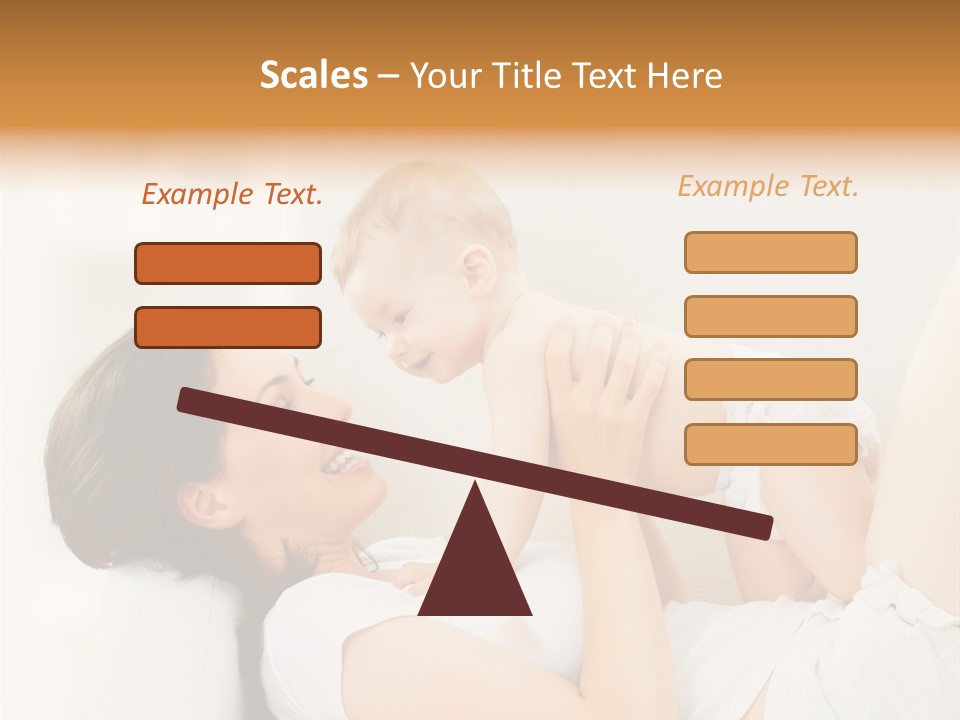 Scales – Your Title Text Here

Example Text.

Example Text.